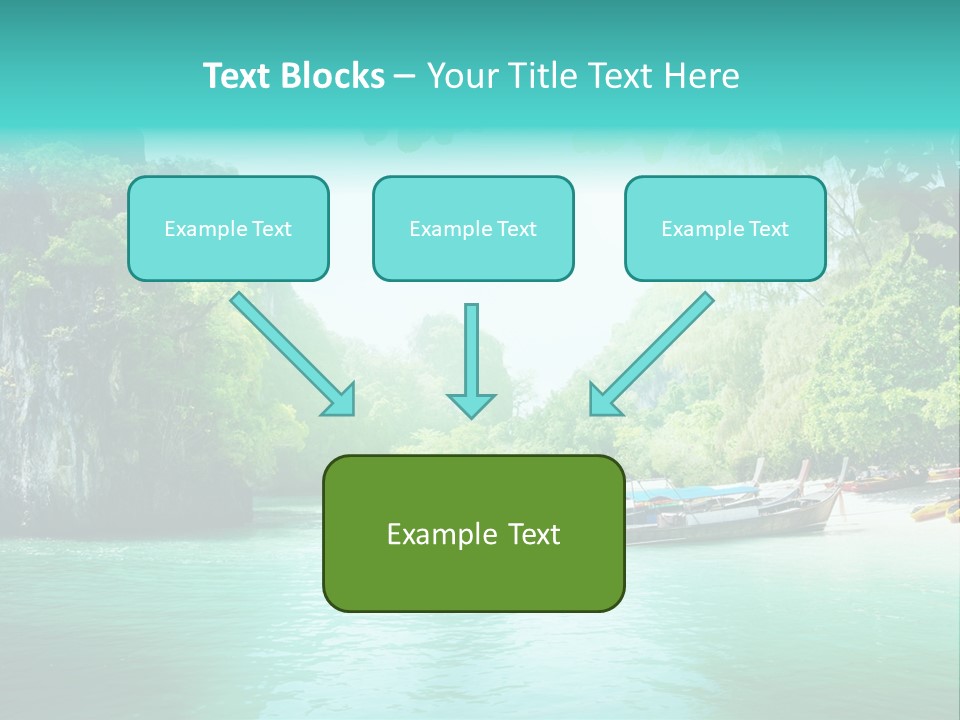 Text Blocks – Your Title Text Here

Example Text

Example Text

Example Text

Example Text